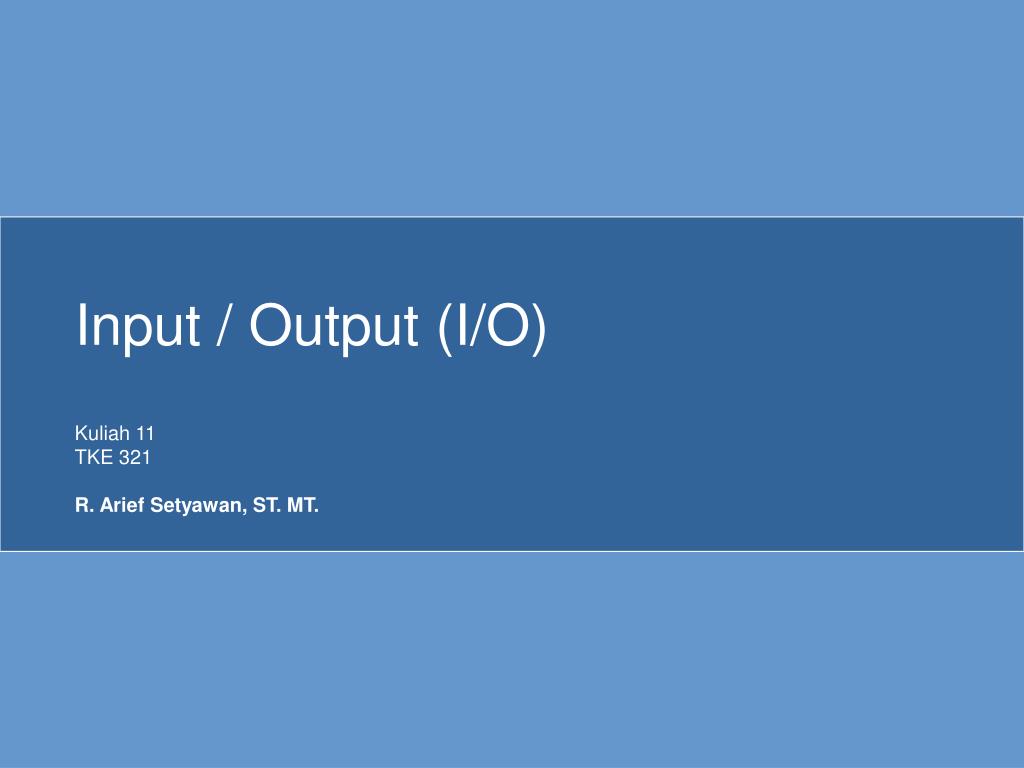 Input / Output (I/O)

Kuliah 11
TKE 321

R. Arief Setyawan, ST. MT.